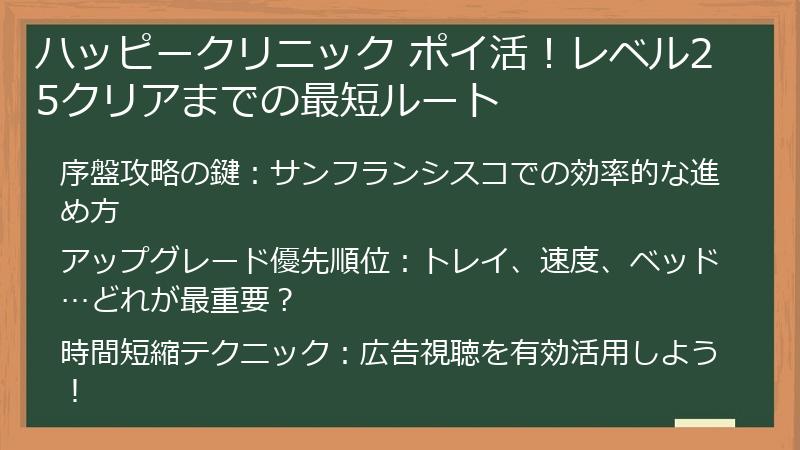 ハッピークリニック ポイ活！レベル25クリアまでの最短ルート

序盤攻略の鍵：サンフランシスコでの効率的な進め方

アップグレード優先順位：トレイ、速度、ベッド…どれが最重要？

時間短縮テクニック：広告視聴を有効活用しよう！